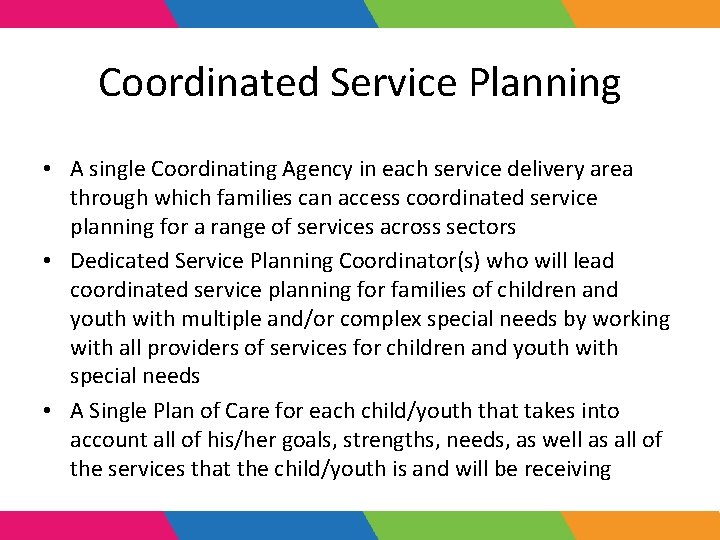 Coordinated Service Planning

• A single Coordinating Agency in each service delivery area through which families can access coordinated service planning for a range of services across sectors
• Dedicated Service Planning Coordinator(s) who will lead coordinated service planning for families of children and youth with multiple and/or complex special needs by working with all providers of services for children and youth with special needs
• A Single Plan of Care for each child/youth that takes into account all of his/her goals, strengths, needs, as well as all of the services that the child/youth is and will be receiving